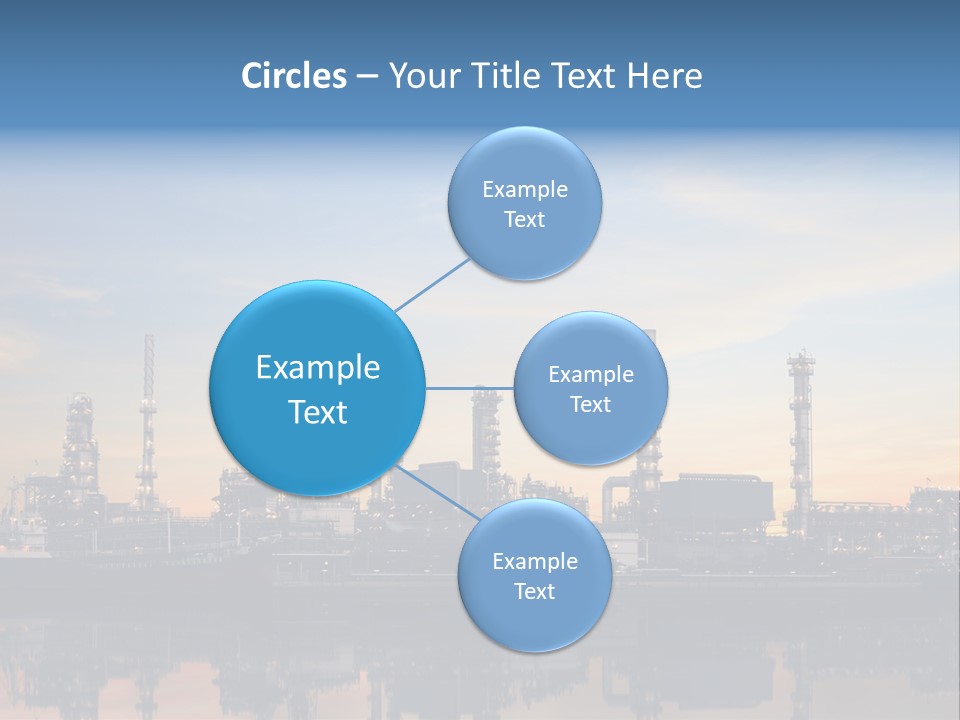 Circles – Your Title Text Here

Example Text

Example Text

Example Text

Example Text